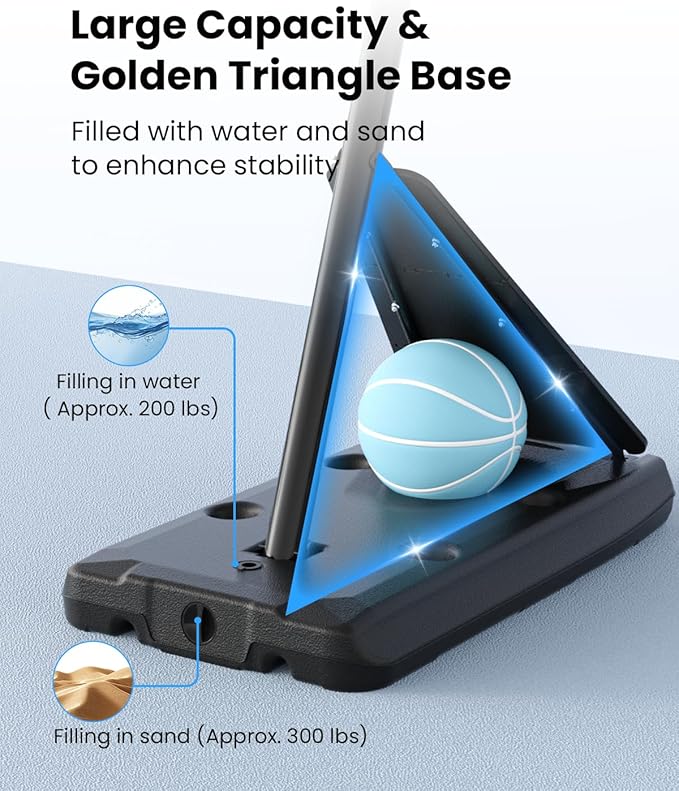 Large Capacity &
Golden Triangle Base

Filled with water and sand to enhance stability

Filling in water
( Approx. 200 lbs)

Filling in sand (Approx. 300 lbs)